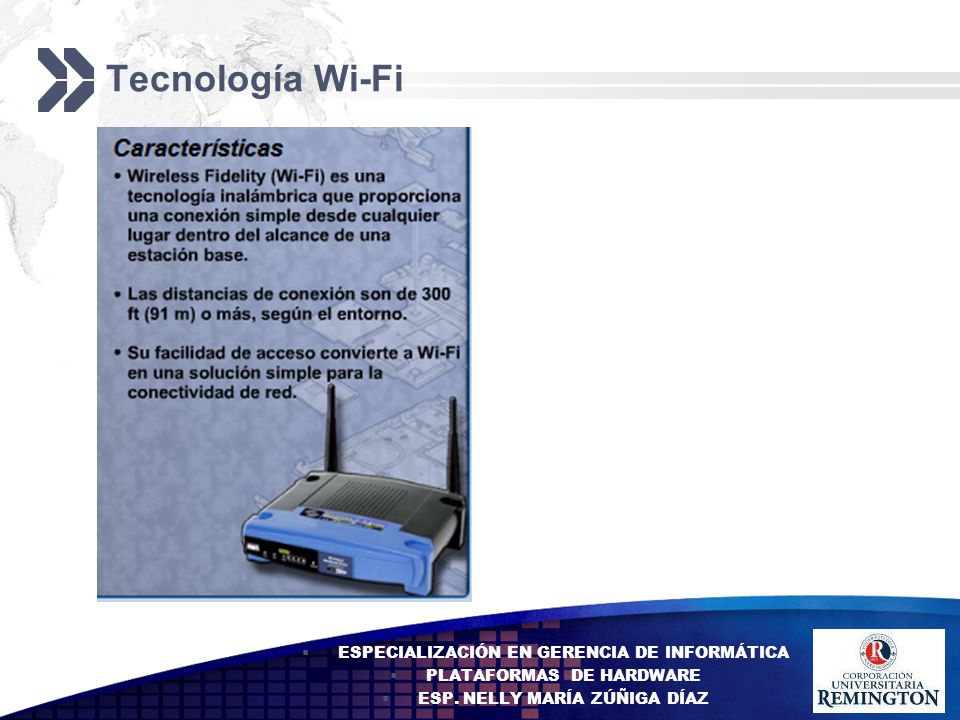 Tecnología Wi-Fi

Características

• Wireless Fidelity (Wi-Fi) es una tecnología inalámbrica que proporciona una conexión simple desde cualquier lugar dentro del alcance de una estación base.

• Las distancias de conexión son de 300 ft (91 m) o más, según el entorno.

• Su facilidad de acceso convierte a Wi-Fi en una solución simple para la conectividad de red.

ESPECIALIZACIÓN EN GERENCIA DE INFORMÁTICA
PLATAFORMAS DE HARDWARE
ESP. NELLY MARÍA ZÚÑIGA DÍAZ

CORPORACIÓN UNIVERSITARIA REMINGTON